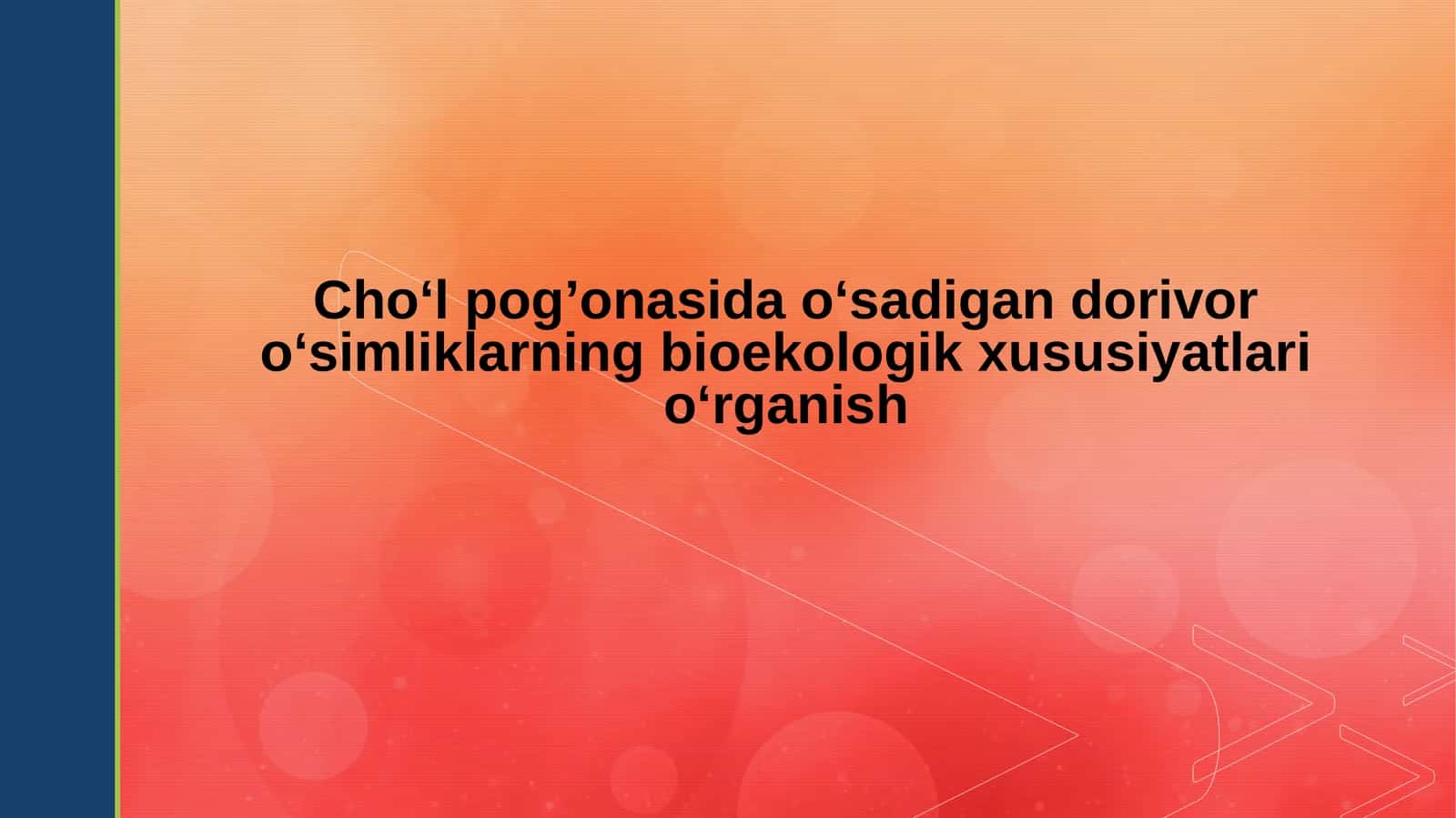 Cho‘l pog’onasida o‘sadigan dorivor o‘simliklarning bioekologik xususiyatlari o‘rganish